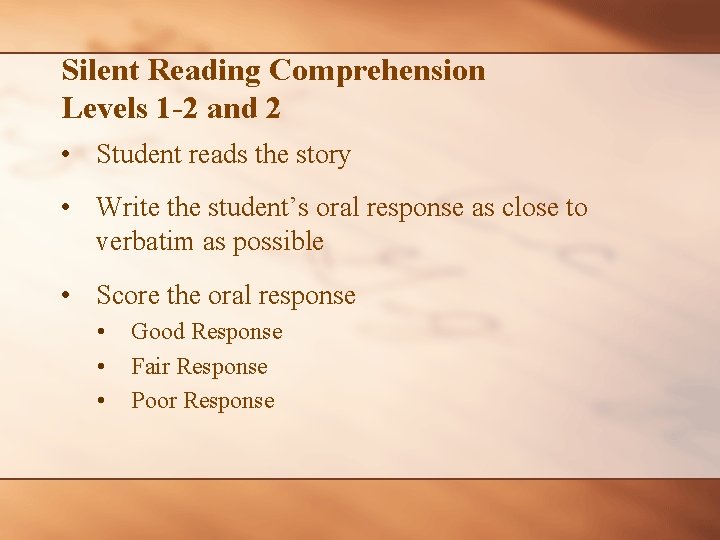 Silent Reading Comprehension
Levels 1-2 and 2

• Student reads the story

• Write the student’s oral response as close to verbatim as possible

• Score the oral response
  • Good Response
  • Fair Response
  • Poor Response